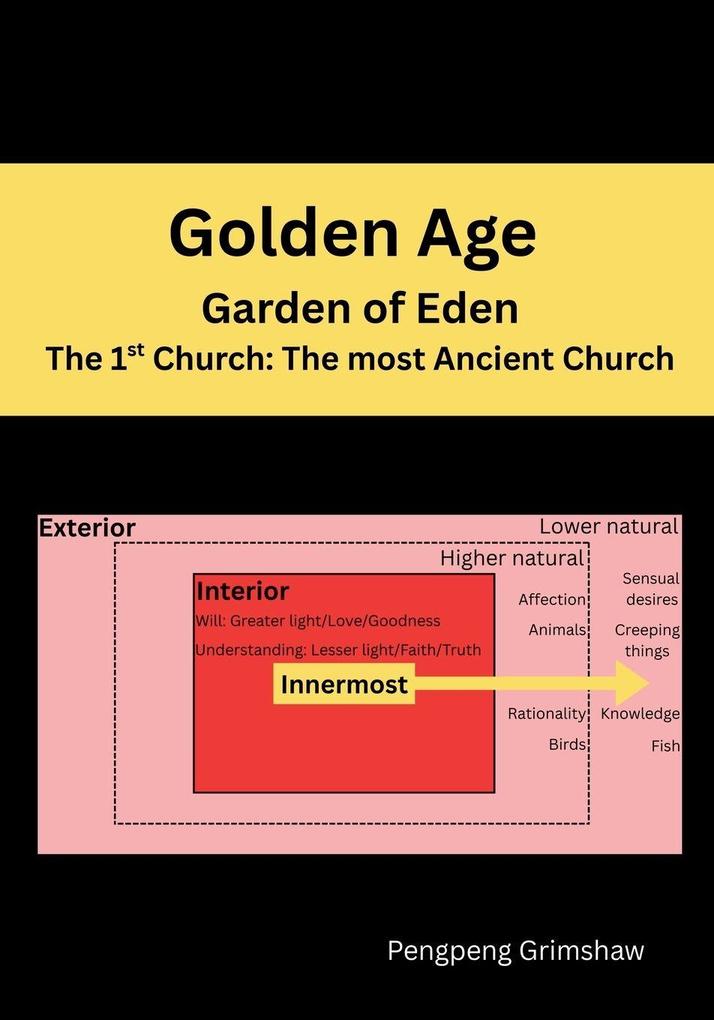 Golden Age

Garden of Eden

The 1$^{st}$ Church: The most Ancient Church

Exterior

Lower natural

Higher natural

Interior

Will: Greater light/Love/Goodness

Understanding: Lesser light/Faith/Truth

Innermost

Affection

Animals

Rationality

Birds

Sensual desires

Creeping things

Knowledge

Fish

Pengpeng Grimshaw